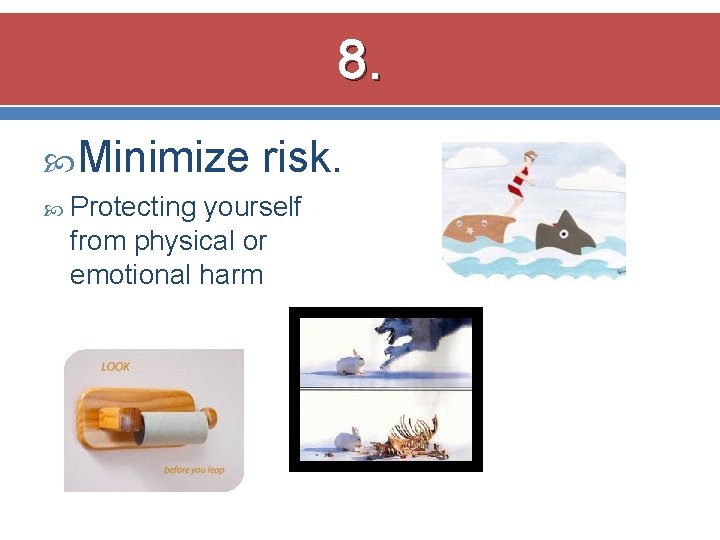 8.

Minimize risk.

Protecting yourself from physical or emotional harm

LOOK

before you leap